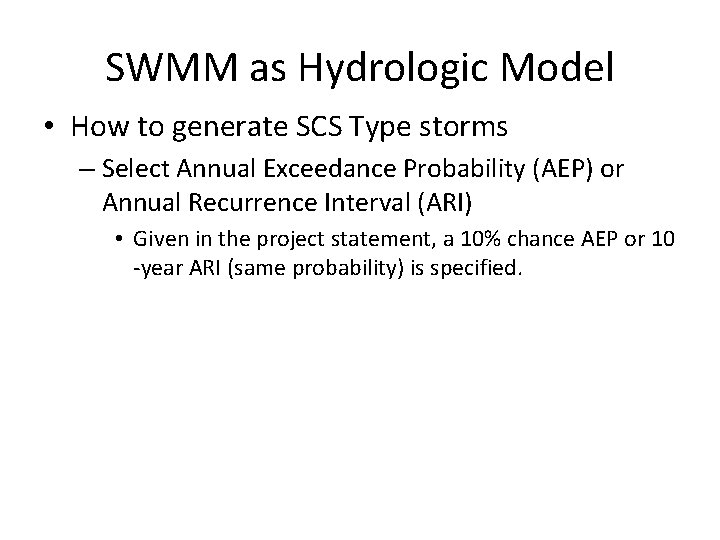 SWMM as Hydrologic Model

• How to generate SCS Type storms

– Select Annual Exceedance Probability (AEP) or Annual Recurrence Interval (ARI)

• Given in the project statement, a 10% chance AEP or 10 -year ARI (same probability) is specified.